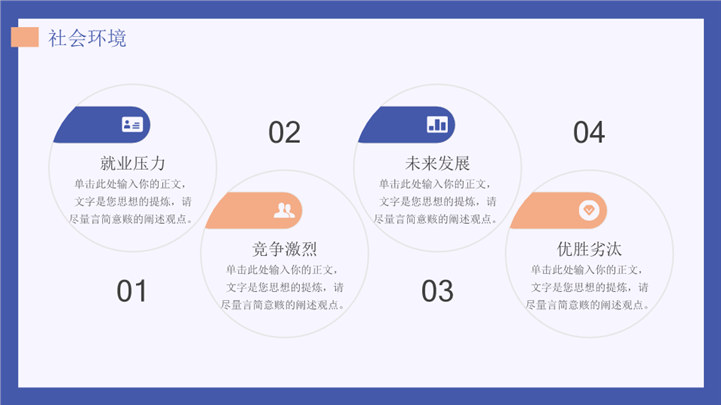 社会环境

就业压力
单击此处输入你的正文，文字是您思想的提炼，请尽量言简意赅的阐述观点。

01

02

竞争激烈
单击此处输入你的正文，文字是您思想的提炼，请尽量言简意赅的阐述观点。

未来发展
单击此处输入你的正文，文字是您思想的提炼，请尽量言简意赅的阐述观点。

03

04

优胜劣汰
单击此处输入你的正文，文字是您思想的提炼，请尽量言简意赅的阐述观点。